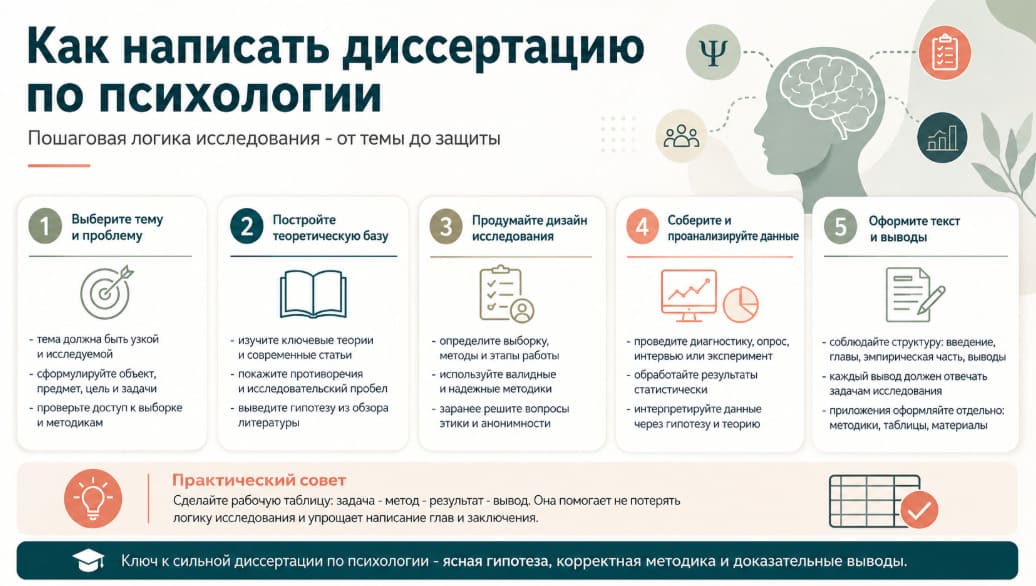 Как написать диссертацию по психологии

Пошаговая логика исследования - от темы до защиты

Ψ

1 Выберите тему и проблему

- тема должна быть узкой и исследуемой
- сформулируйте объект, предмет, цель и задачи
- проверьте доступ к выборке и методикам

2 Постройте теоретическую базу

- изучите ключевые теории и современные статьи
- покажите противоречия и исследовательский пробел
- выведите гипотезу из обзора литературы

3 Продумайте дизайн исследования

- определите выборку, методы и этапы работы
- используйте валидные и надежные методики
- заранее решите вопросы этики и анонимности

4 Соберите и проанализируйте данные

- проведите диагностику, опрос, интервью или эксперимент
- обработайте результаты статистически
- интерпретируйте данные через гипотезу и теорию

5 Оформите текст и выводы

- соблюдайте структуру: введение, главы, эмпирическая часть, выводы
- каждый вывод должен отвечать задачам исследования
- приложения оформляйте отдельно: методики, таблицы, материалы

Практический совет
Сделайте рабочую таблицу: задача - метод - результат - вывод. Она помогает не потерять логику исследования и упрощает написание глав и заключения.

Ключ к сильной диссертации по психологии - ясная гипотеза, корректная методика и доказательные выводы.